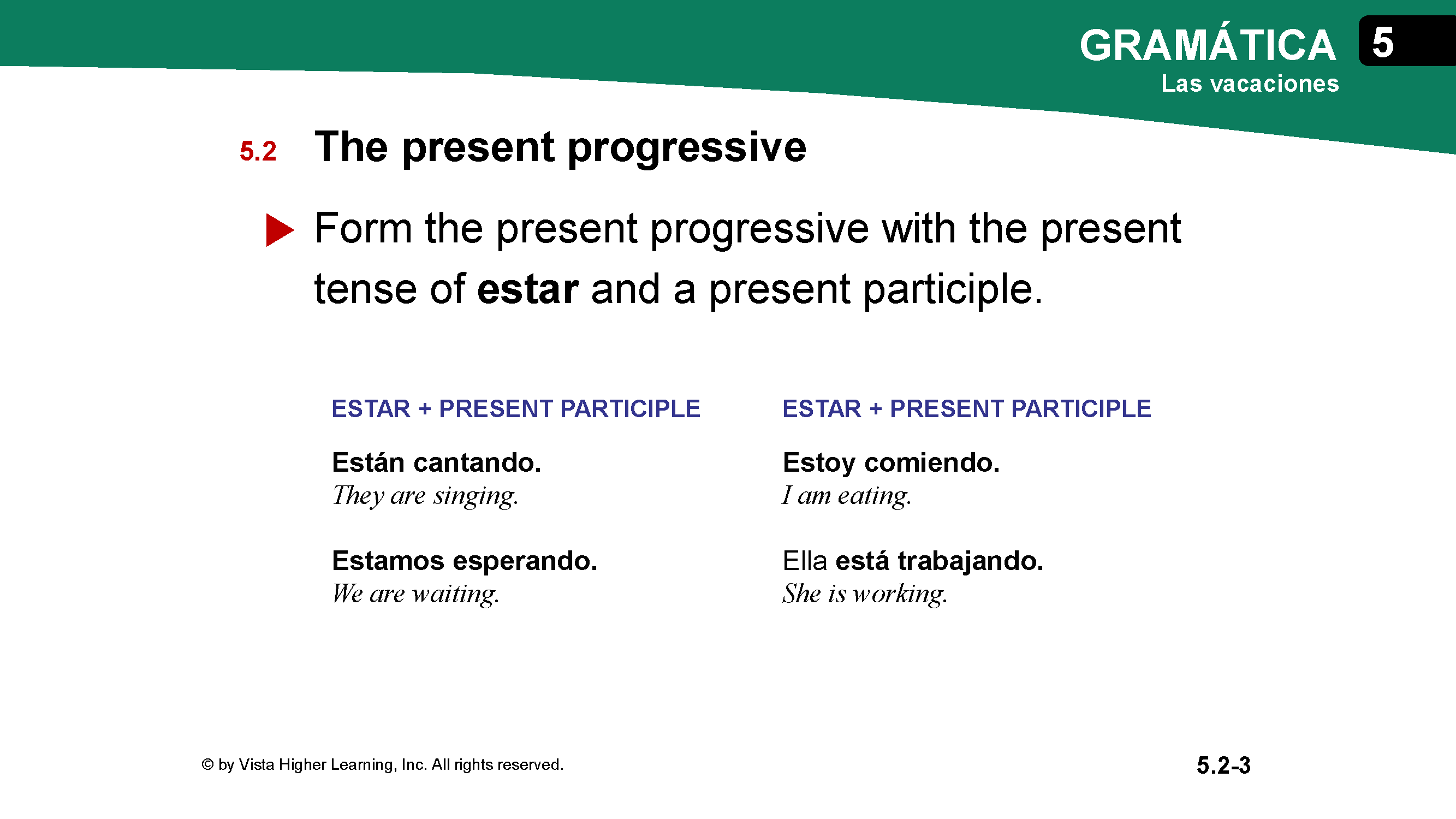 GRAMÁTICA 5
Las vacaciones

5.2 The present progressive

Form the present progressive with the present tense of estar and a present participle.

ESTAR + PRESENT PARTICIPLE

Están cantando.
They are singing.

Estamos esperando.
We are waiting.

ESTAR + PRESENT PARTICIPLE

Estoy comiendo.
I am eating.

Ella está trabajando.
She is working.

© by Vista Higher Learning, Inc. All rights reserved.

5.2-3